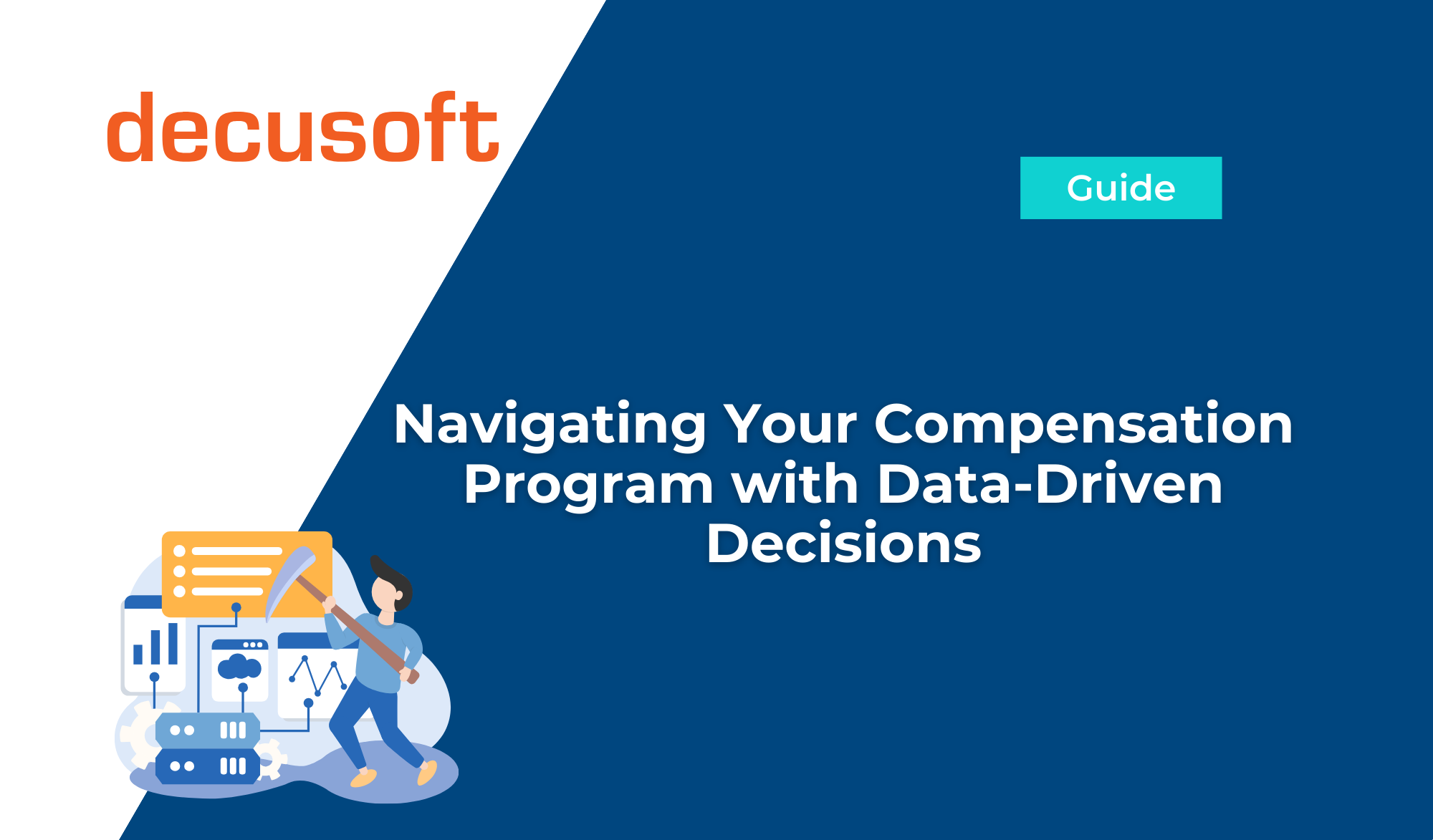 decusoft

Guide

Navigating Your Compensation Program with Data-Driven Decisions